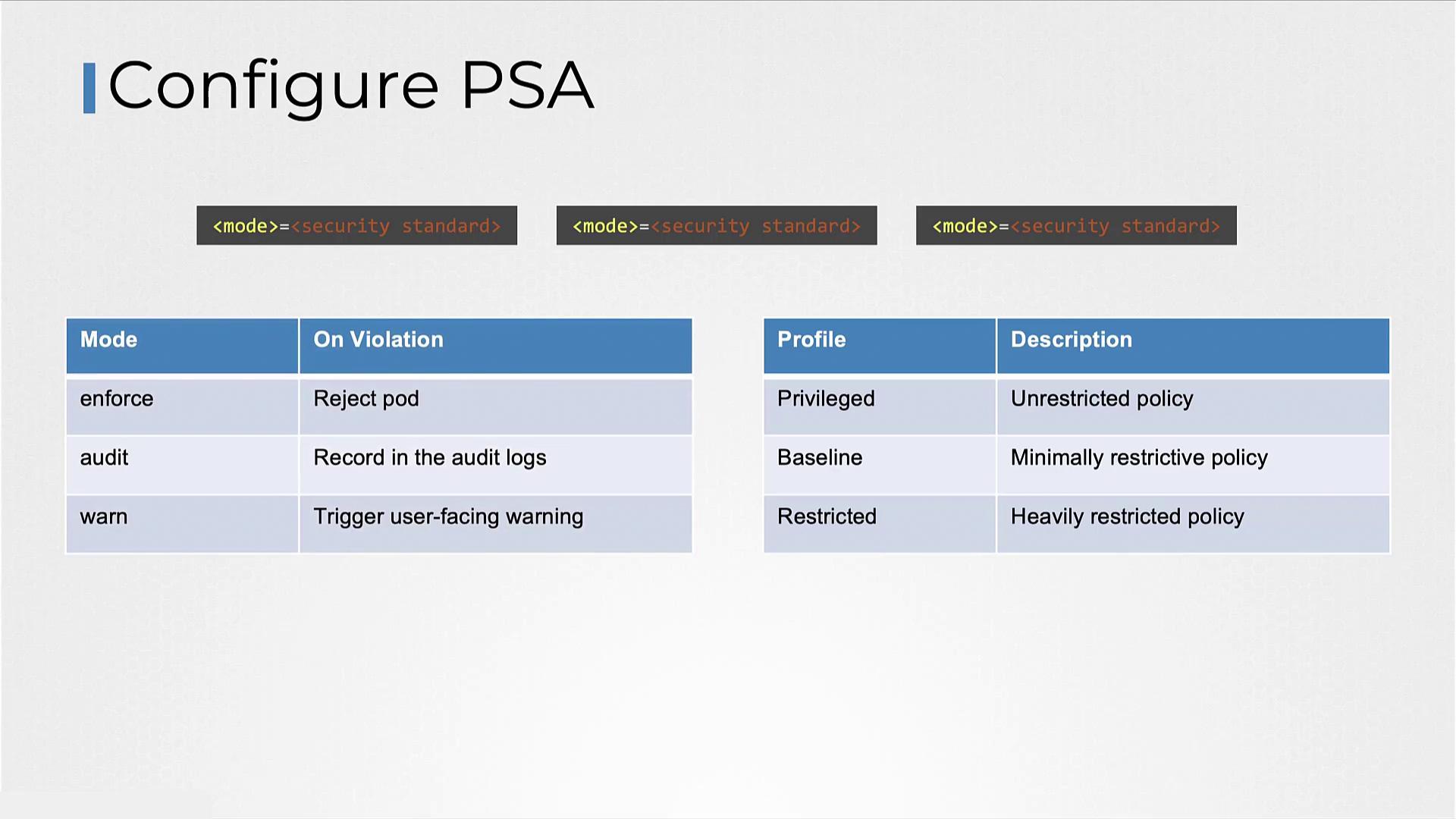 Configure PSA

<mode>=<security standard>

<mode>=<security standard>

<mode>=<security standard>

| Mode | On Violation |
|---|---|
| enforce | Reject pod |
| audit | Record in the audit logs |
| warn | Trigger user-facing warning |

| Profile | Description |
|---|---|
| Privileged | Unrestricted policy |
| Baseline | Minimally restrictive policy |
| Restricted | Heavily restricted policy |